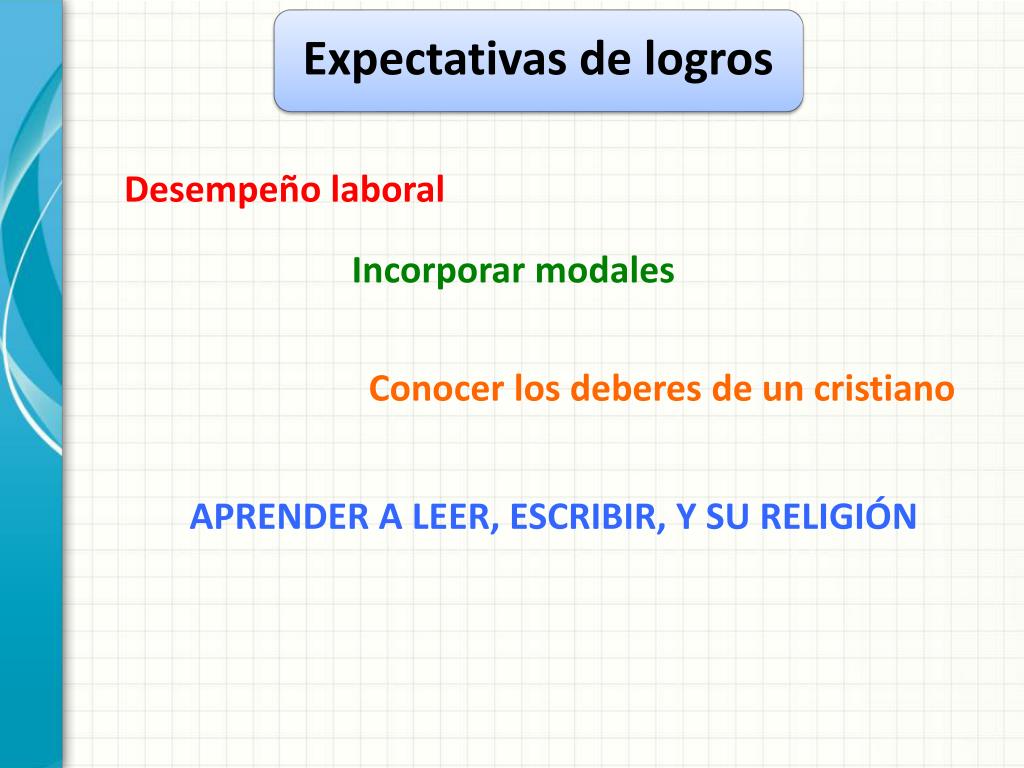 Expectativas de logros

Desempeño laboral

Incorporar modales

Conocer los deberes de un cristiano

APRENDER A LEER, ESCRIBIR, Y SU RELIGIÓN